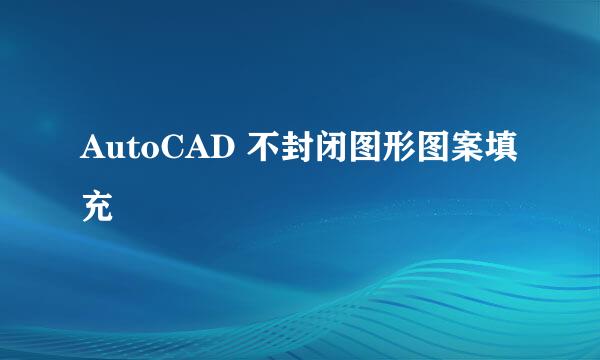 AutoCAD 不封闭图形图案填充